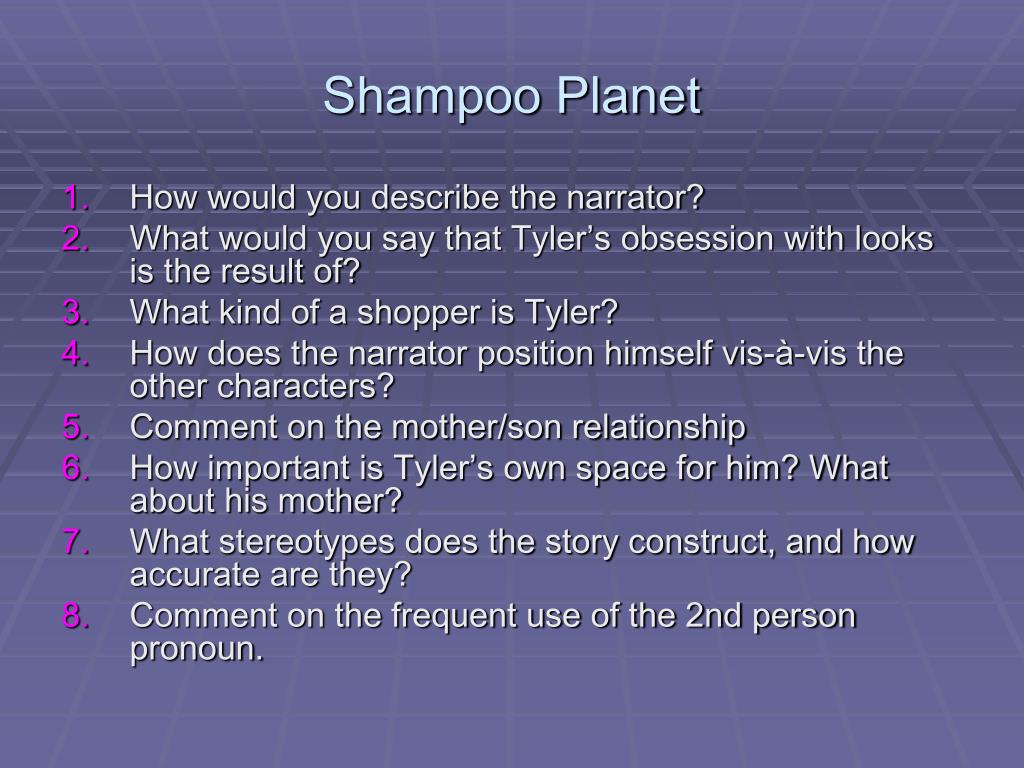 Shampoo Planet

1. How would you describe the narrator?
2. What would you say that Tyler’s obsession with looks is the result of?
3. What kind of a shopper is Tyler?
4. How does the narrator position himself vis-à-vis the other characters?
5. Comment on the mother/son relationship
6. How important is Tyler’s own space for him? What about his mother?
7. What stereotypes does the story construct, and how accurate are they?
8. Comment on the frequent use of the 2nd person pronoun.